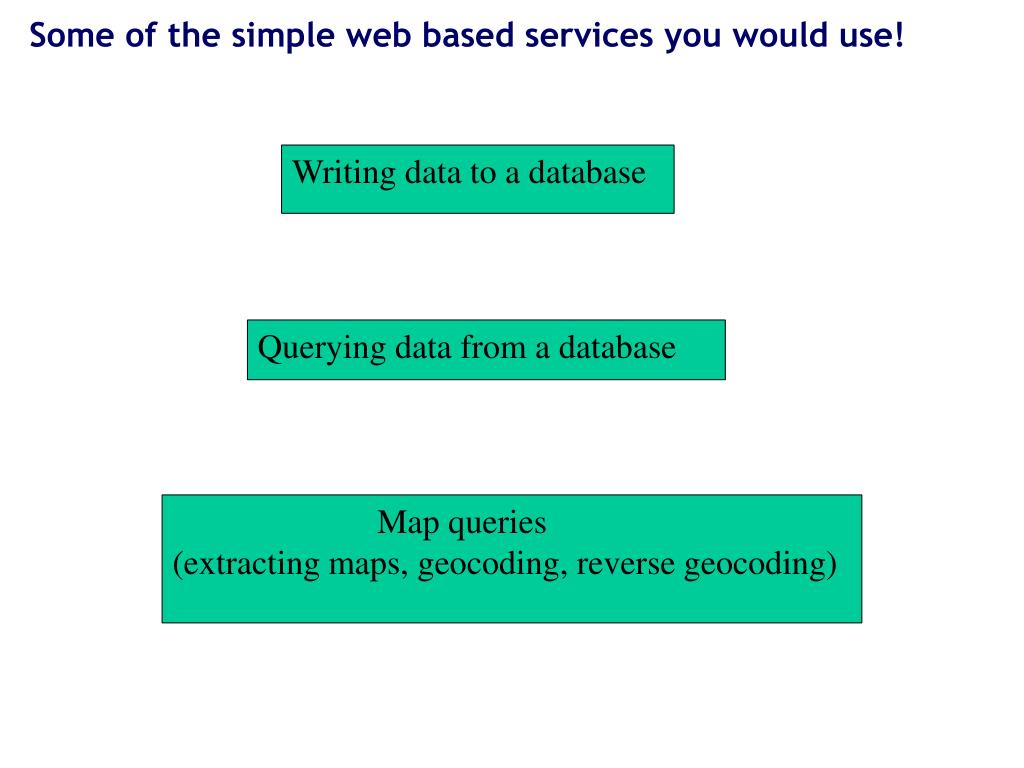 Some of the simple web based services you would use!

Writing data to a database

Querying data from a database

Map queries
(extracting maps, geocoding, reverse geocoding)